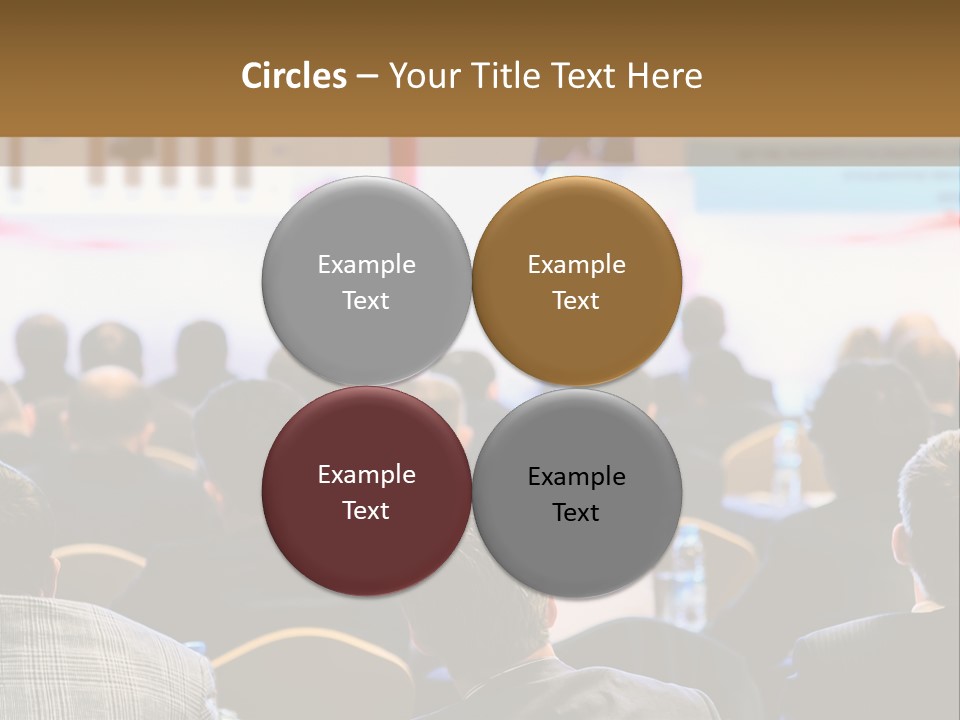 Circles – Your Title Text Here

Example Text

Example Text

Example Text

Example Text